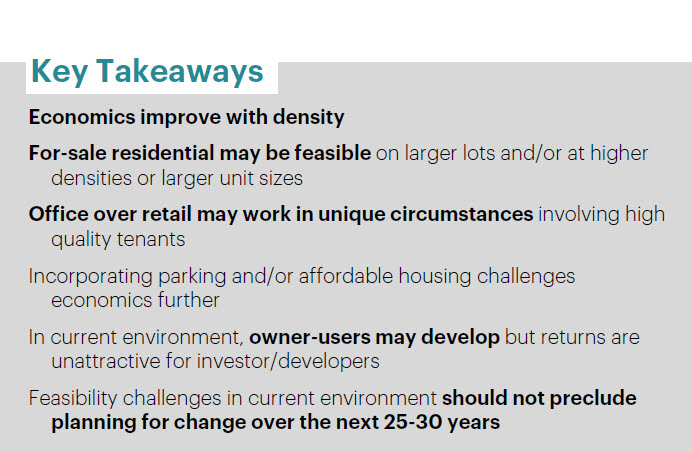 Key Takeaways

Economics improve with density

For-sale residential may be feasible on larger lots and/or at higher densities or larger unit sizes

Office over retail may work in unique circumstances involving high quality tenants

Incorporating parking and/or affordable housing challenges economics further

In current environment, owner-users may develop but returns are unattractive for investor/developers

Feasibility challenges in current environment should not preclude planning for change over the next 25-30 years